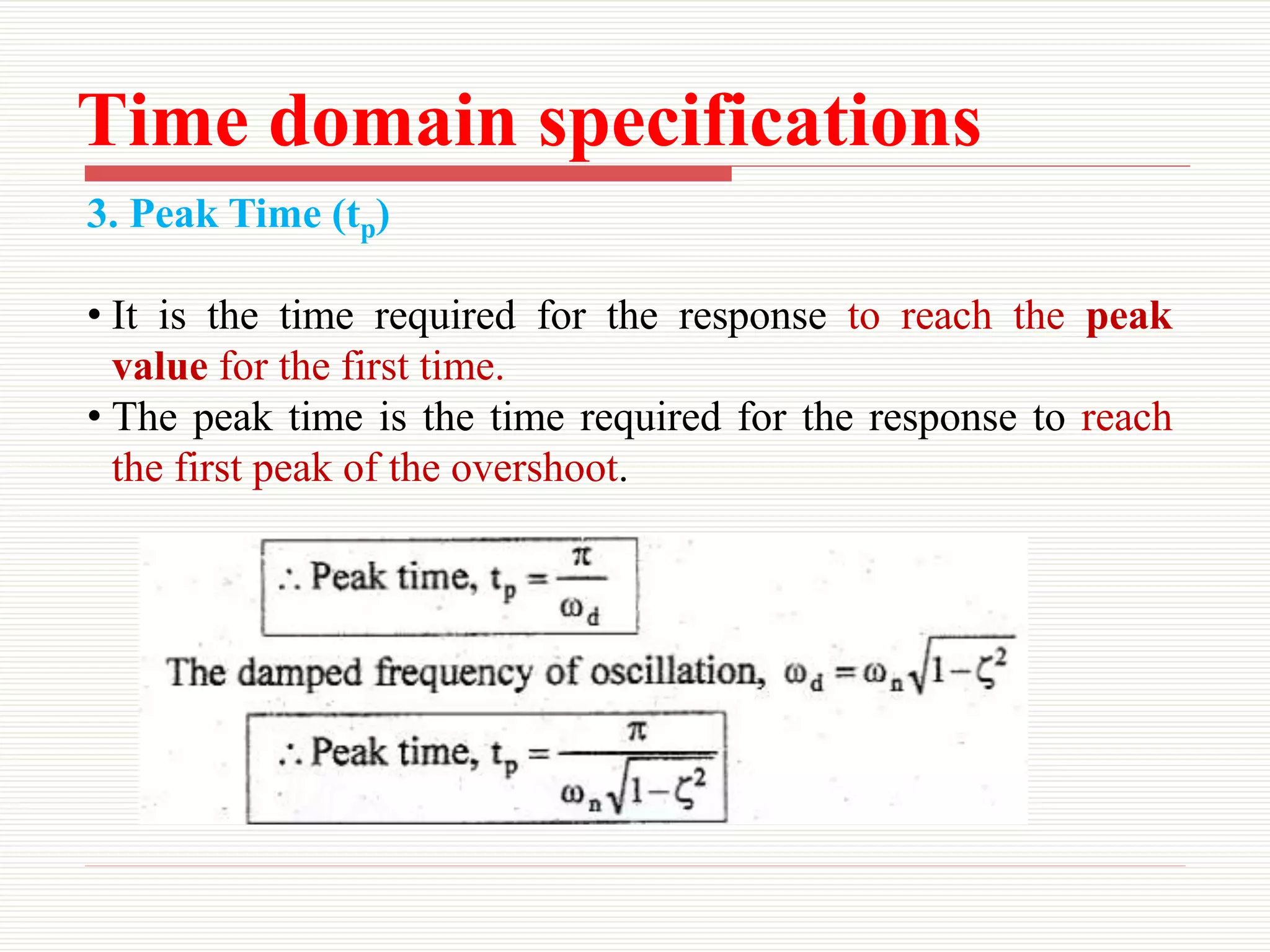 Time domain specifications

3. Peak Time ($t_p$)

• It is the time required for the response to reach the peak value for the first time.
• The peak time is the time required for the response to reach the first peak of the overshoot.

$\therefore$ Peak time, $t_p = \frac{\pi}{\omega_d}$

The damped frequency of oscillation, $\omega_d = \omega_n\sqrt{1-\zeta^2}$

$\therefore$ Peak time, $t_p = \frac{\pi}{\omega_n\sqrt{1-\zeta^2}}$